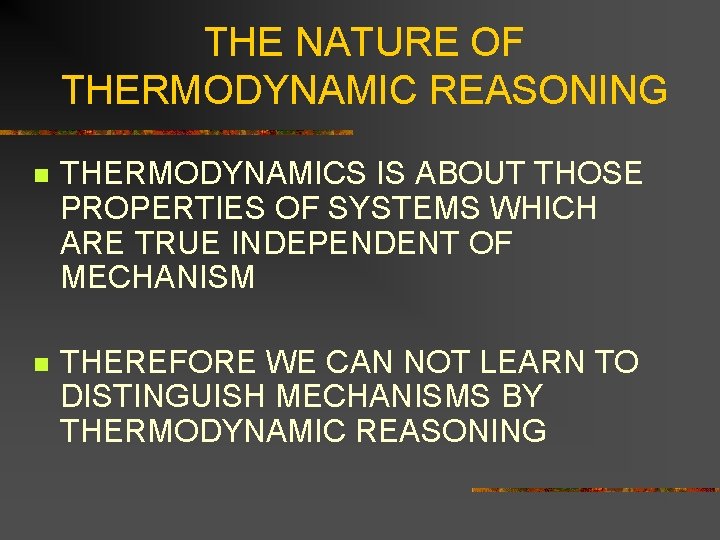 THE NATURE OF THERMODYNAMIC REASONING

THERMODYNAMICS IS ABOUT THOSE PROPERTIES OF SYSTEMS WHICH ARE TRUE INDEPENDENT OF MECHANISM

THEREFORE WE CAN NOT LEARN TO DISTINGUISH MECHANISMS BY THERMODYNAMIC REASONING